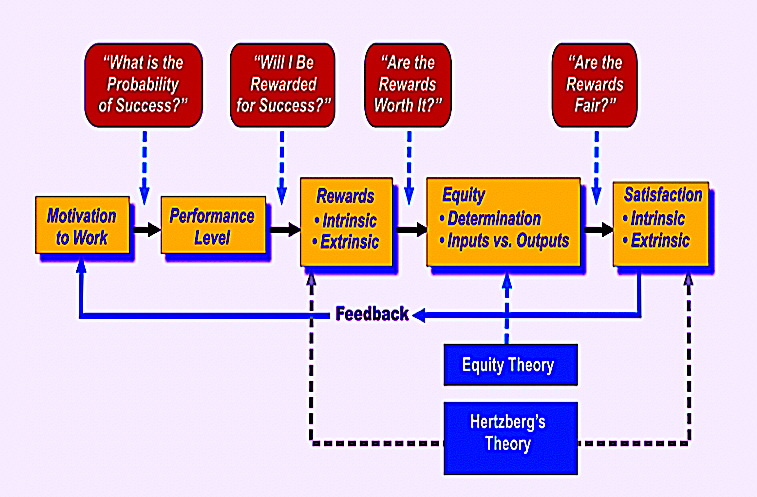 "What is the Probability of Success?"

"Will I Be Rewarded for Success?"

"Are the Rewards Worth It?"

"Are the Rewards Fair?"

Motivation to Work

Performance Level

Rewards
• Intrinsic
• Extrinsic

Equity
• Determination
• Inputs vs. Outputs

Satisfaction
• Intrinsic
• Extrinsic

Feedback

Equity Theory

Hertzberg's Theory